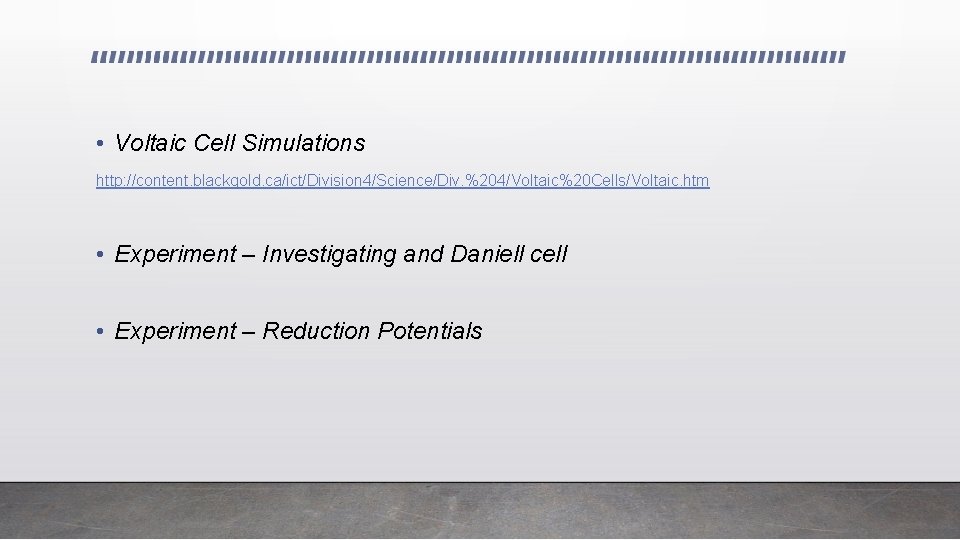 • Voltaic Cell Simulations

http://content.blackgold.ca/ict/Division4/Science/Div.%204/Voltaic%20Cells/Voltaic.htm

• Experiment – Investigating and Daniell cell

• Experiment – Reduction Potentials